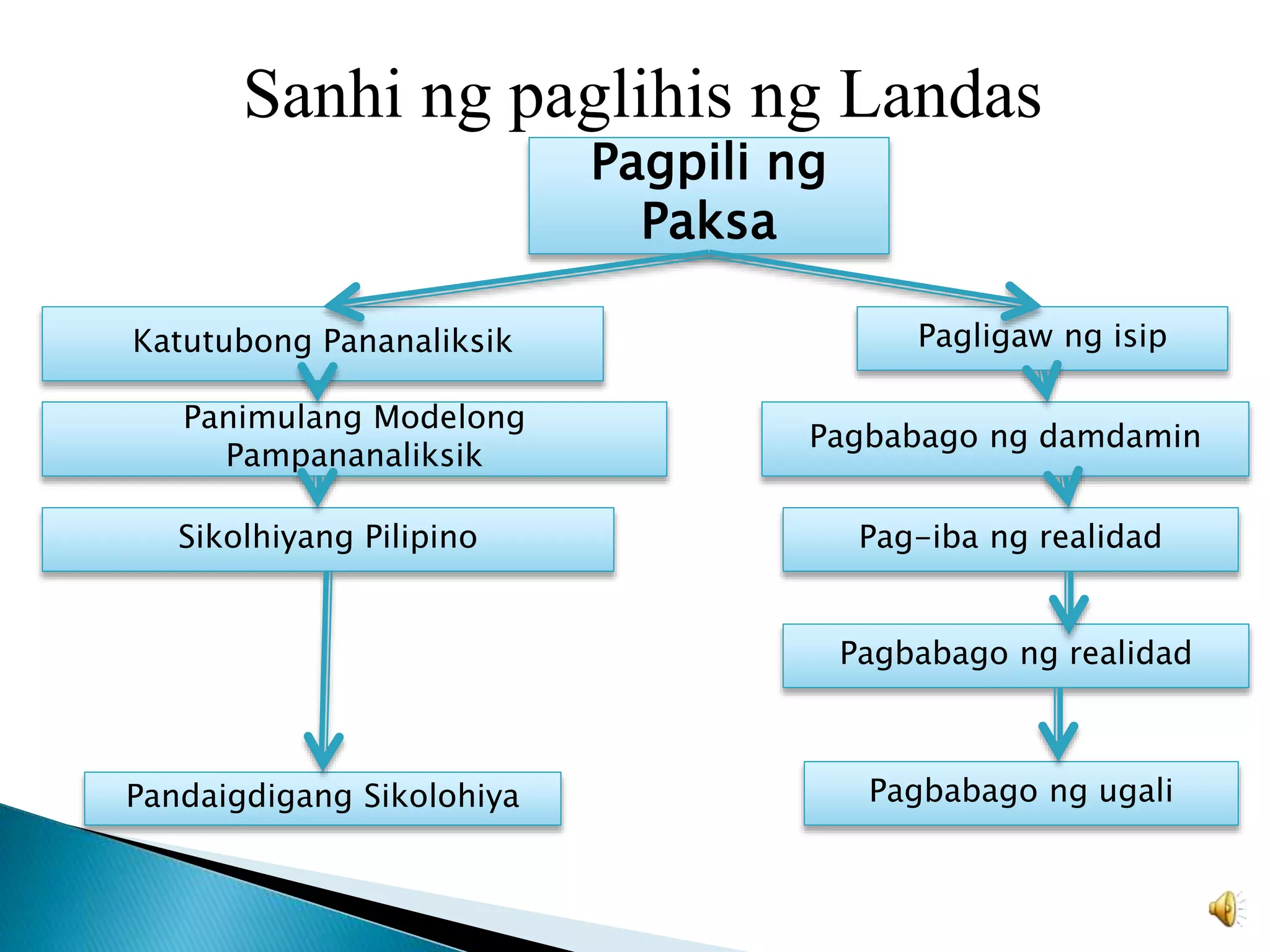 Sanhi ng paglihis ng Landas

Pagpili ng Paksa

Katutubong Pananaliksik

Panimulang Modelong Pampananaliksik

Sikolhiyang Pilipino

Pandaigdigang Sikolohiya

Pagligaw ng isip

Pagbabago ng damdamin

Pag-iba ng realidad

Pagbabago ng realidad

Pagbabago ng ugali